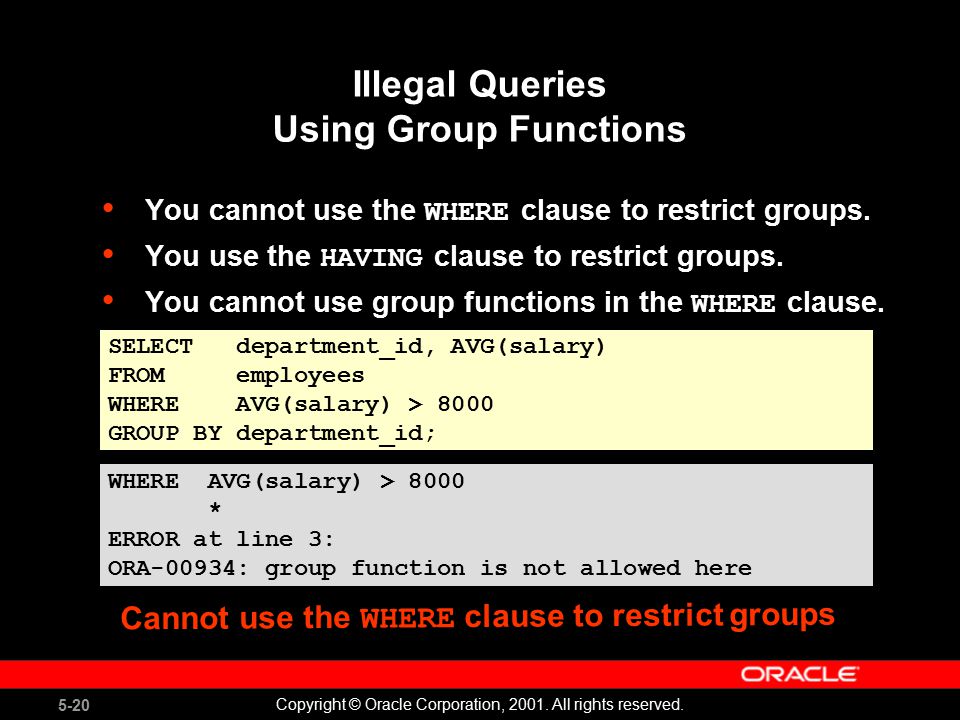 Illegal Queries
Using Group Functions

• You cannot use the WHERE clause to restrict groups.
• You use the HAVING clause to restrict groups.
• You cannot use group functions in the WHERE clause.

SELECT   department_id, AVG(salary)
FROM     employees
WHERE    AVG(salary) > 8000
GROUP BY department_id;

WHERE  AVG(salary) > 8000
       *
ERROR at line 3:
ORA-00934: group function is not allowed here

Cannot use the WHERE clause to restrict groups

ORACLE

5-20

Copyright © Oracle Corporation, 2001. All rights reserved.